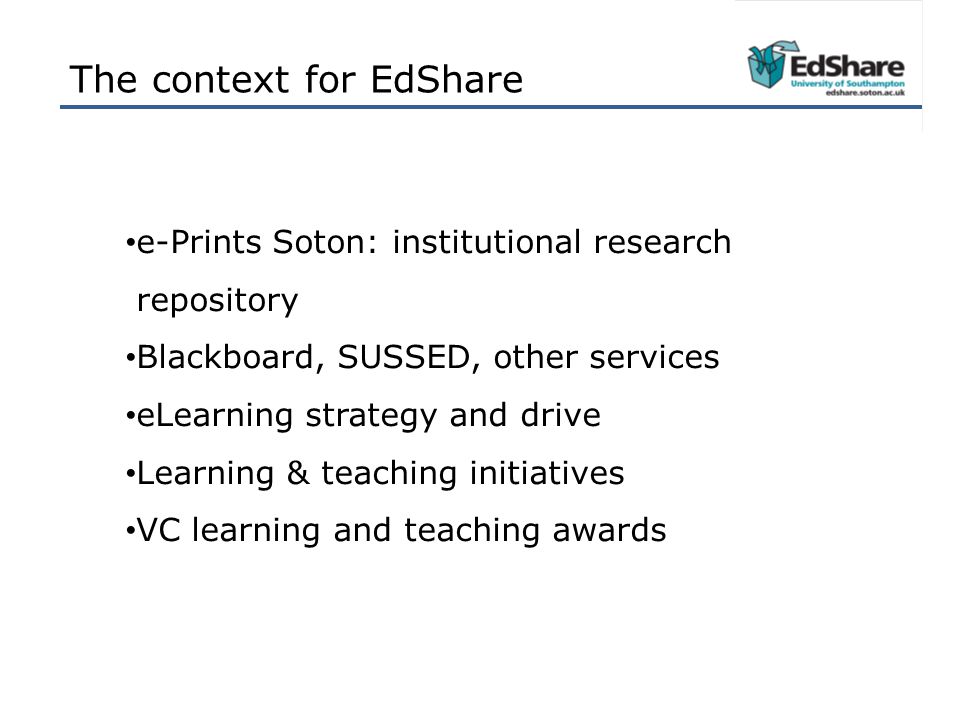 The context for EdShare

EdShare
University of Southampton
edshare.soton.ac.uk

•e-Prints Soton: institutional research repository
•Blackboard, SUSSED, other services
•eLearning strategy and drive
•Learning & teaching initiatives
•VC learning and teaching awards